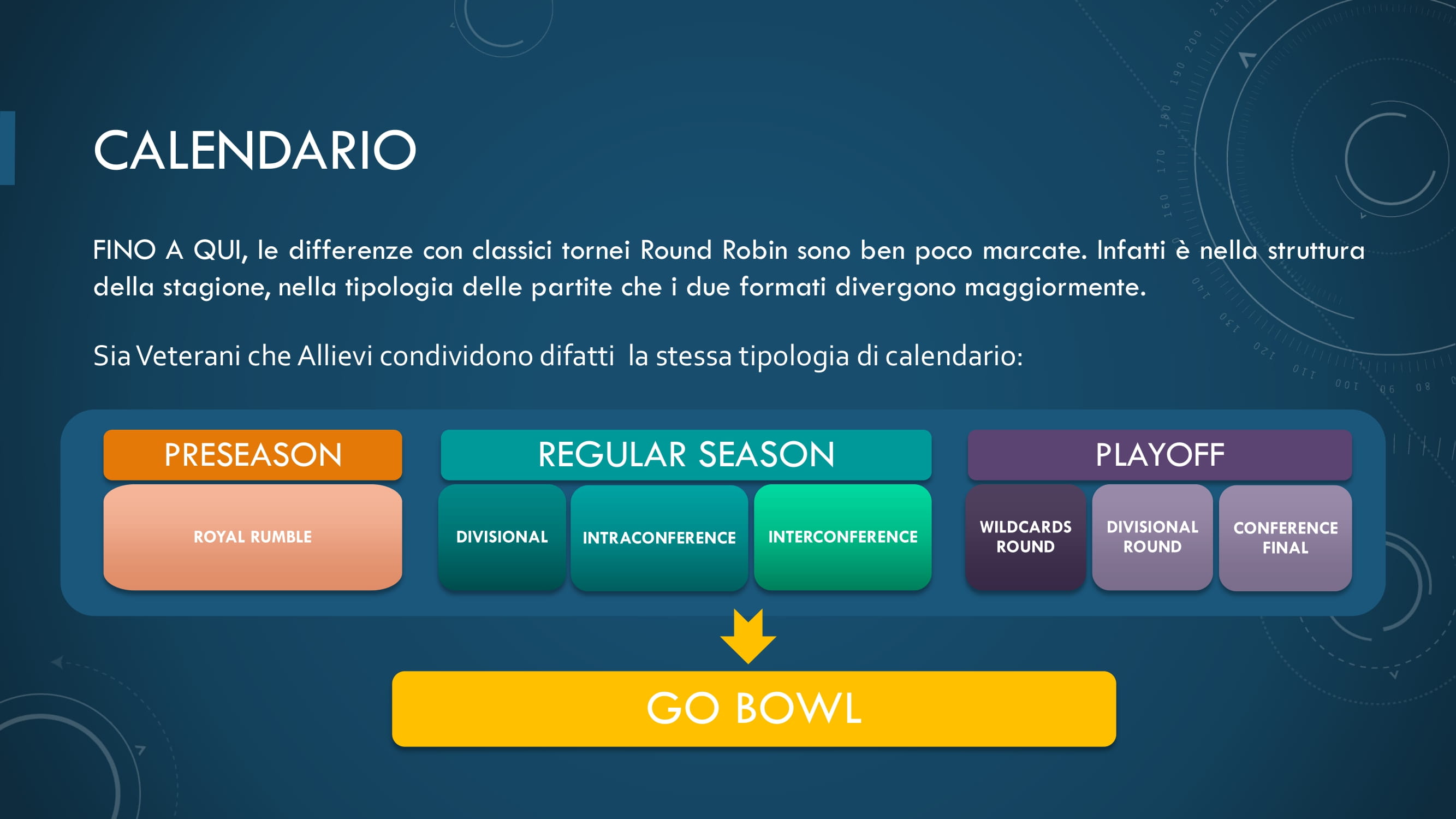 CALENDARIO

FINO A QUI, le differenze con classici tornei Round Robin sono ben poco marcate. Infatti è nella struttura della stagione, nella tipologia delle partite che i due formati divergono maggiormente.

Sia Veterani che Allievi condividono difatti la stessa tipologia di calendario:

PRESEASON

ROYAL RUMBLE

REGULAR SEASON

DIVISIONAL

INTRACONFERENCE

INTERCONFERENCE

PLAYOFF

WILDCARDS ROUND

DIVISIONAL ROUND

CONFERENCE FINAL

GO BOWL